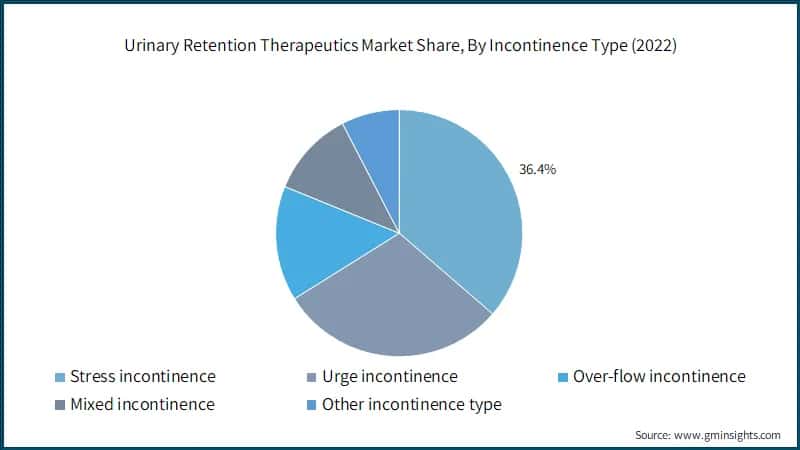 Urinary Retention Therapeutics Market Share, By Incontinence Type (2022)

36.4%

Stress incontinence
Urge incontinence
Over-flow incontinence
Mixed incontinence
Other incontinence type

Source: www.gminsights.com